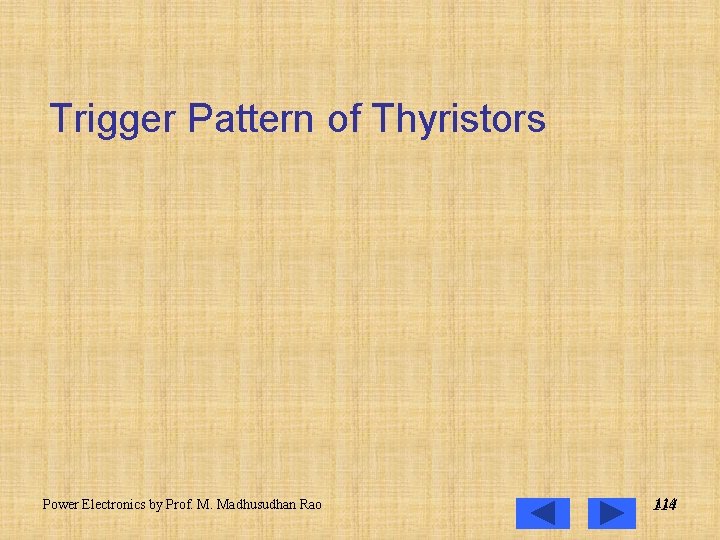 Trigger Pattern of Thyristors

Power Electronics by Prof. M. Madhusudhan Rao

114